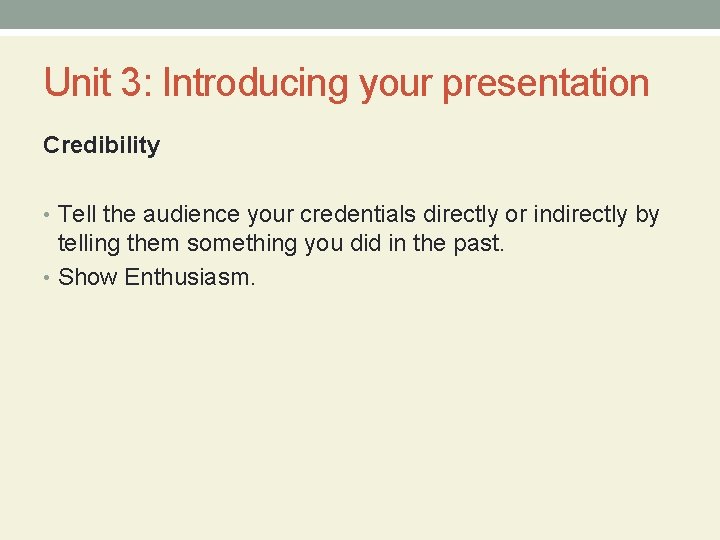 Unit 3: Introducing your presentation

Credibility

• Tell the audience your credentials directly or indirectly by telling them something you did in the past.
• Show Enthusiasm.